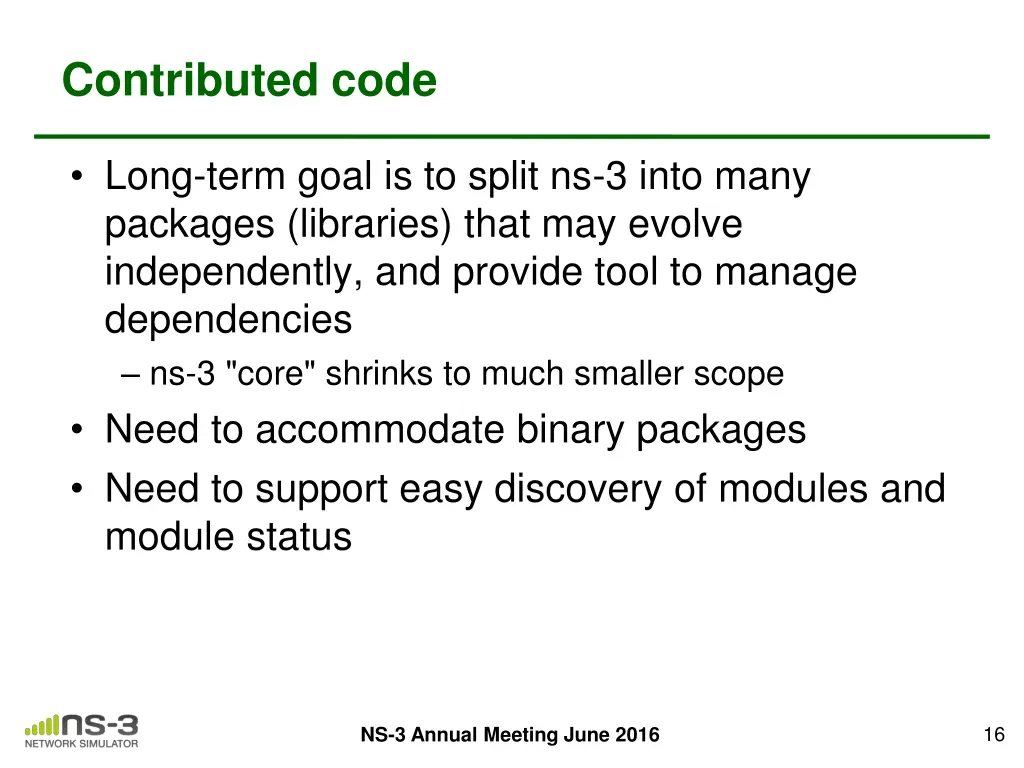 Contributed code

• Long-term goal is to split ns-3 into many packages (libraries) that may evolve independently, and provide tool to manage dependencies

– ns-3 "core" shrinks to much smaller scope

• Need to accommodate binary packages

• Need to support easy discovery of modules and module status

ns-3 NETWORK SIMULATOR

NS-3 Annual Meeting June 2016

16